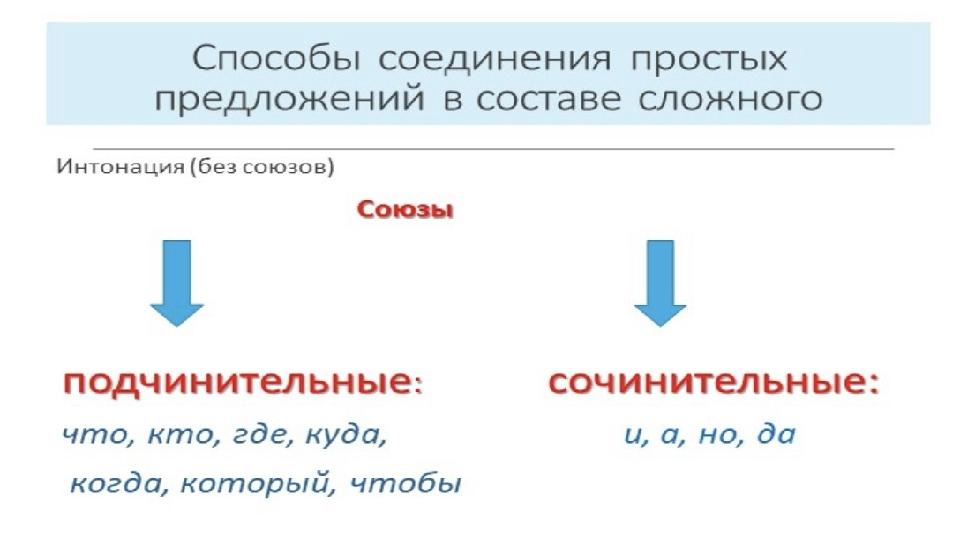 Способы соединения простых предложений в составе сложного

Интонация (без союзов)

Союзы

подчинительные:

что, кто, где, куда, когда, который, чтобы

сочинительные:

и, а, но, да